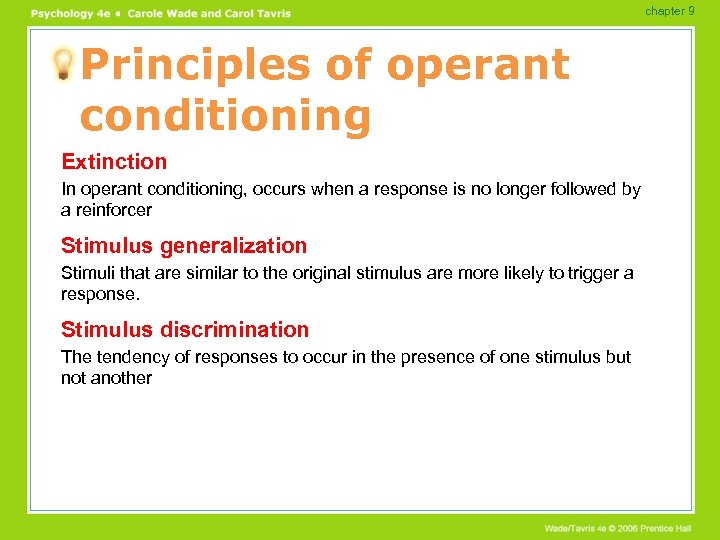 Psychology 4e • Carole Wade and Carol Tavris

chapter 9

Principles of operant conditioning

Extinction

In operant conditioning, occurs when a response is no longer followed by a reinforcer

Stimulus generalization

Stimuli that are similar to the original stimulus are more likely to trigger a response.

Stimulus discrimination

The tendency of responses to occur in the presence of one stimulus but not another

Wade/Tavris 4e © 2006 Prentice Hall